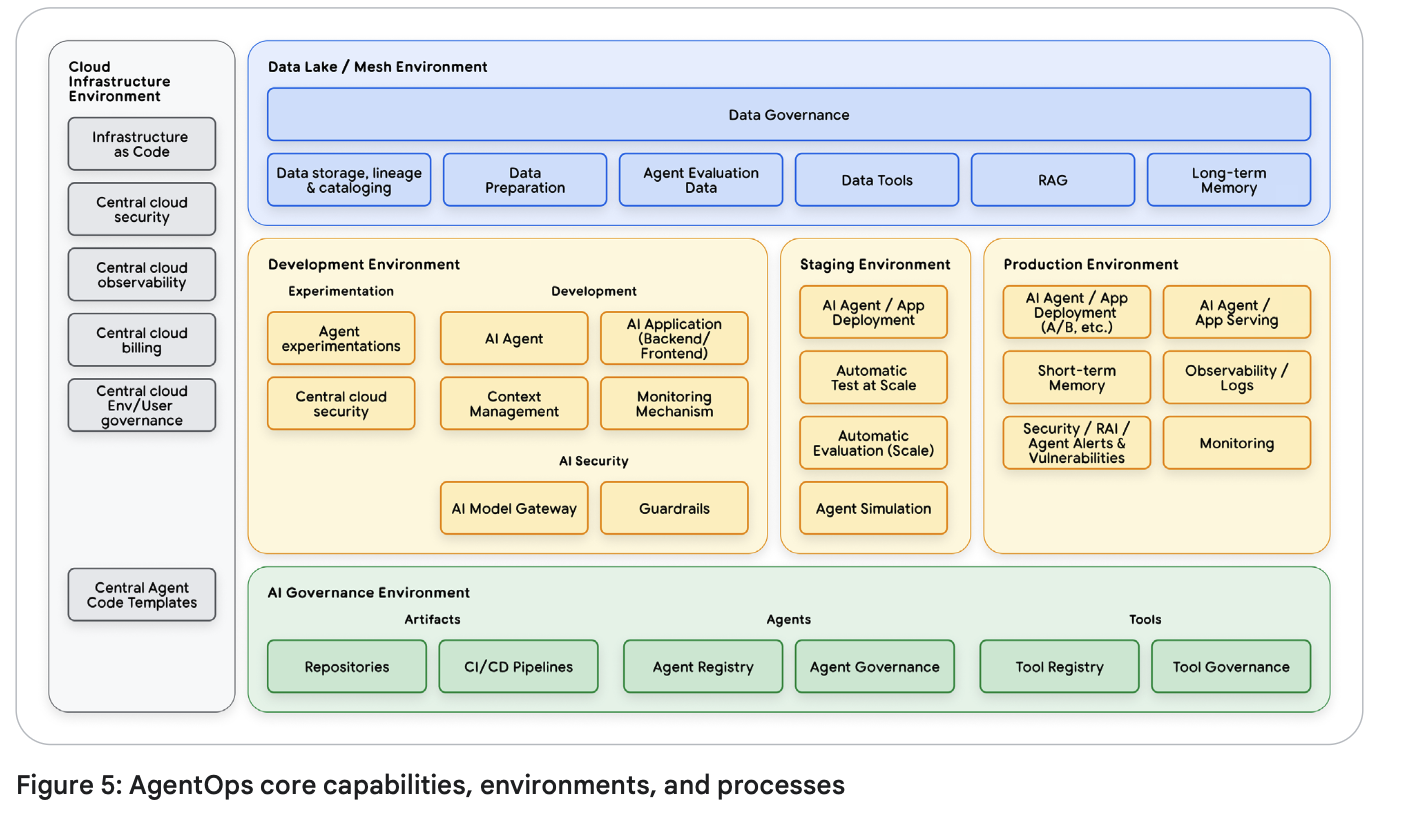 Cloud Infrastructure Environment

Infrastructure as Code

Central cloud security

Central cloud observability

Central cloud billing

Central cloud Env/User governance

Central Agent Code Templates

Data Lake / Mesh Environment

Data Governance

Data storage, lineage & cataloging

Data Preparation

Agent Evaluation Data

Data Tools

RAG

Long-term Memory

Development Environment

Experimentation

Agent experimentations

Central cloud security

Development

AI Agent

AI Application (Backend/ Frontend)

Context Management

Monitoring Mechanism

AI Security

AI Model Gateway

Guardrails

Staging Environment

AI Agent / App Deployment

Automatic Test at Scale

Automatic Evaluation (Scale)

Agent Simulation

Production Environment

AI Agent / App Deployment (A/B, etc.)

AI Agent / App Serving

Short-term Memory

Observability / Logs

Security / RAI / Agent Alerts & Vulnerabilities

Monitoring

AI Governance Environment

Artifacts

Repositories

CI/CD Pipelines

Agents

Agent Registry

Agent Governance

Tools

Tool Registry

Tool Governance

Figure 5: AgentOps core capabilities, environments, and processes